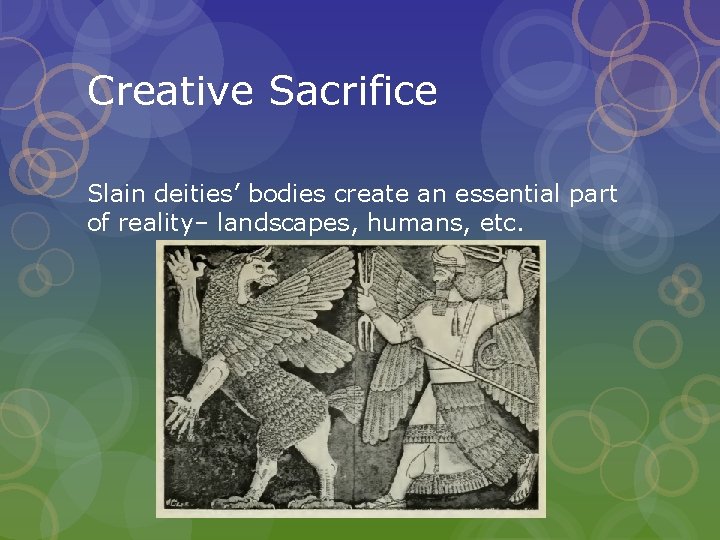 Creative Sacrifice

Slain deities' bodies create an essential part of reality– landscapes, humans, etc.